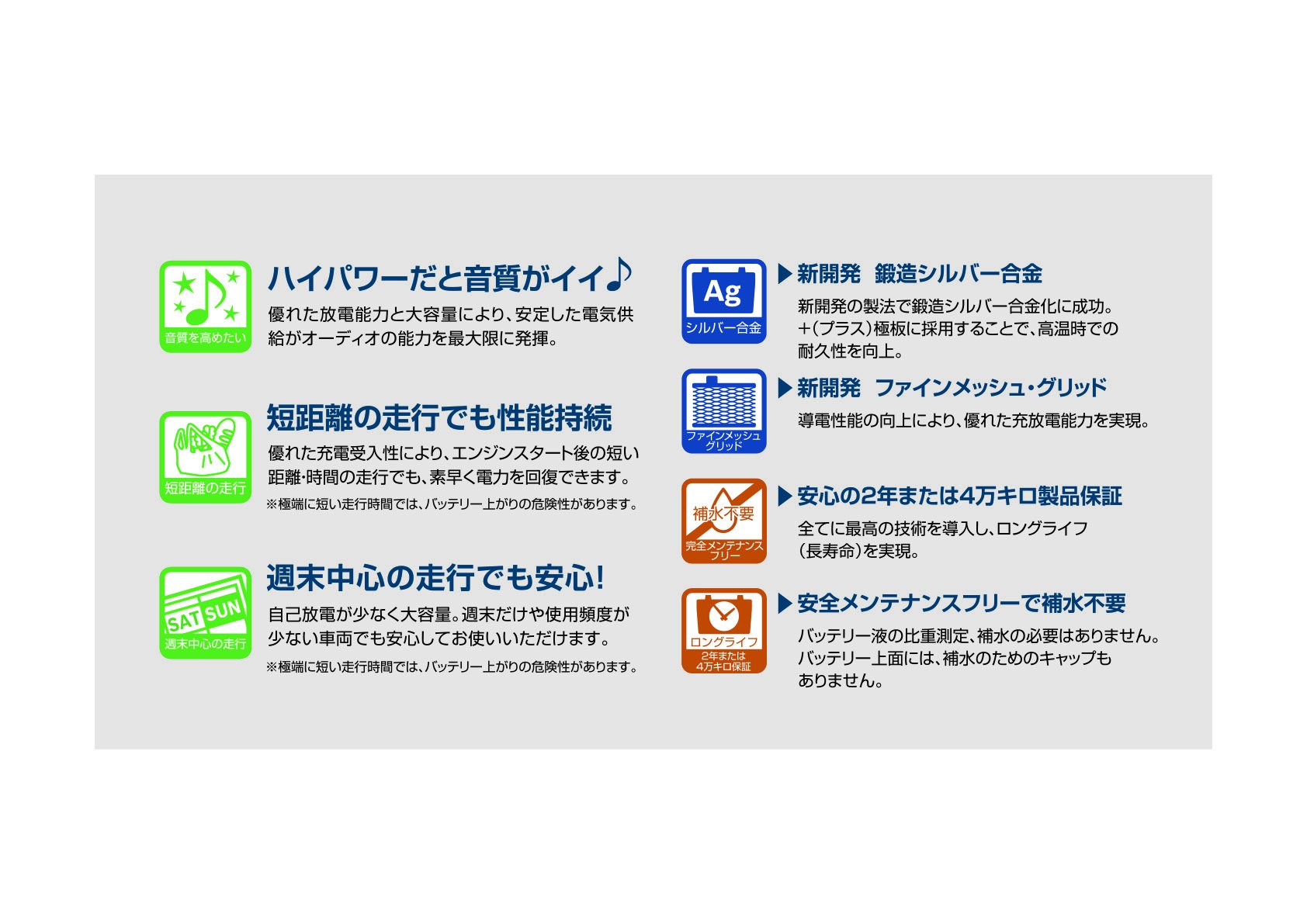 音質を高めたい

ハイパワーだと音質がイイ♪

優れた放電能力と大容量により、安定した電気供給がオーディオの能力を最大限に発揮。

短距離の走行

短距離の走行でも性能持続

優れた充電受入性により、エンジンスタート後の短い距離・時間の走行でも、素早く電力を回復できます。

※極端に短い走行時間では、バッテリー上がりの危険性があります。

SAT SUN
週末中心の走行

週末中心の走行でも安心!

自己放電が少なく大容量。週末だけや使用頻度が少ない車両でも安心してお使いいただけます。

※極端に短い走行時間では、バッテリー上がりの危険性があります。

Ag
シルバー合金

▶新開発 鍛造シルバー合金

新開発の製法で鍛造シルバー合金化に成功。+(プラス)極板に採用することで、高温時での耐久性を向上。

ファインメッシュグリッド

▶新開発 ファインメッシュ・グリッド

導電性能の向上により、優れた充放電能力を実現。

補水不要
完全メンテナンスフリー

▶安心の2年または4万キロ製品保証

全てに最高の技術を導入し、ロングライフ(長寿命)を実現。

ロングライフ
2年または4万キロ保証

▶安全メンテナンスフリーで補水不要

バッテリー液の比重測定、補水の必要はありません。バッテリー上面には、補水のためのキャップもありません。